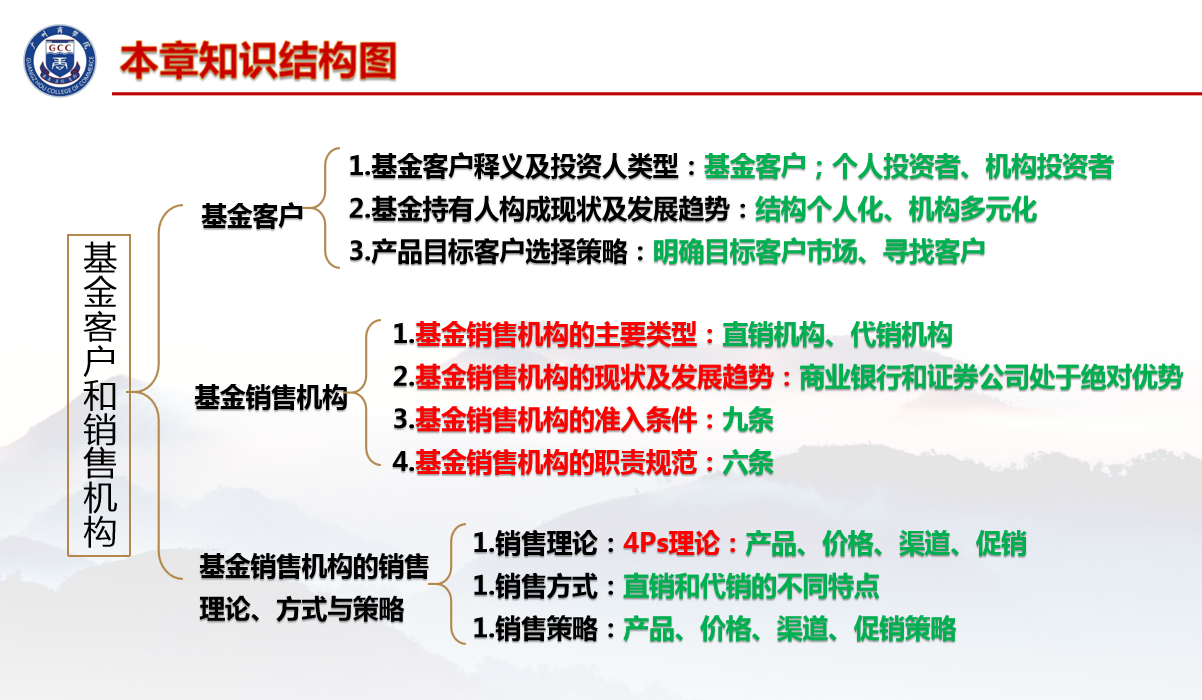 GCC
GUANGZHOU COLLEGE OF COMMERCE

本章知识结构图

基金客户和销售机构

基金客户

1.基金客户释义及投资人类型：基金客户；个人投资者、机构投资者

2.基金持有人构成现状及发展趋势：结构个人化、机构多元化

3.产品目标客户选择策略：明确目标客户市场、寻找客户

基金销售机构

1.基金销售机构的主要类型：直销机构、代销机构

2.基金销售机构的现状及发展趋势：商业银行和证券公司处于绝对优势

3.基金销售机构的准入条件：九条

4.基金销售机构的职责规范：六条

基金销售机构的销售理论、方式与策略

1.销售理论：4Ps理论：产品、价格、渠道、促销

1.销售方式：直销和代销的不同特点

1.销售策略：产品、价格、渠道、促销策略